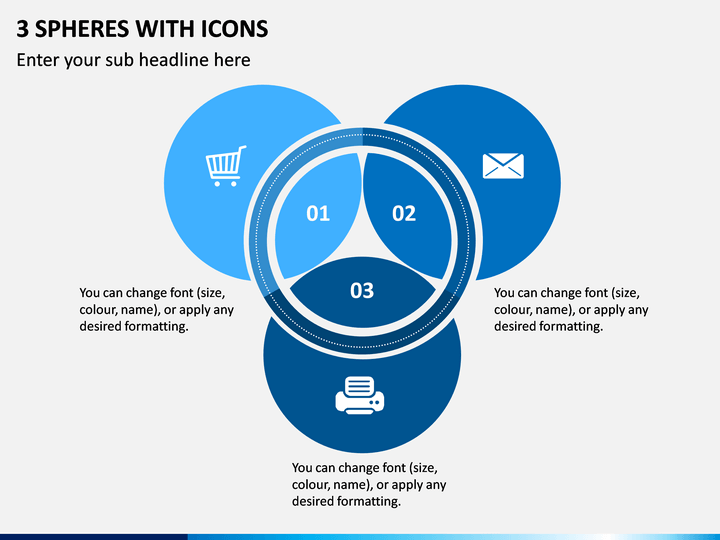 3 SPHERES WITH ICONS

Enter your sub headline here

01

02

03

You can change font (size, colour, name), or apply any desired formatting.

You can change font (size, colour, name), or apply any desired formatting.

You can change font (size, colour, name), or apply any desired formatting.